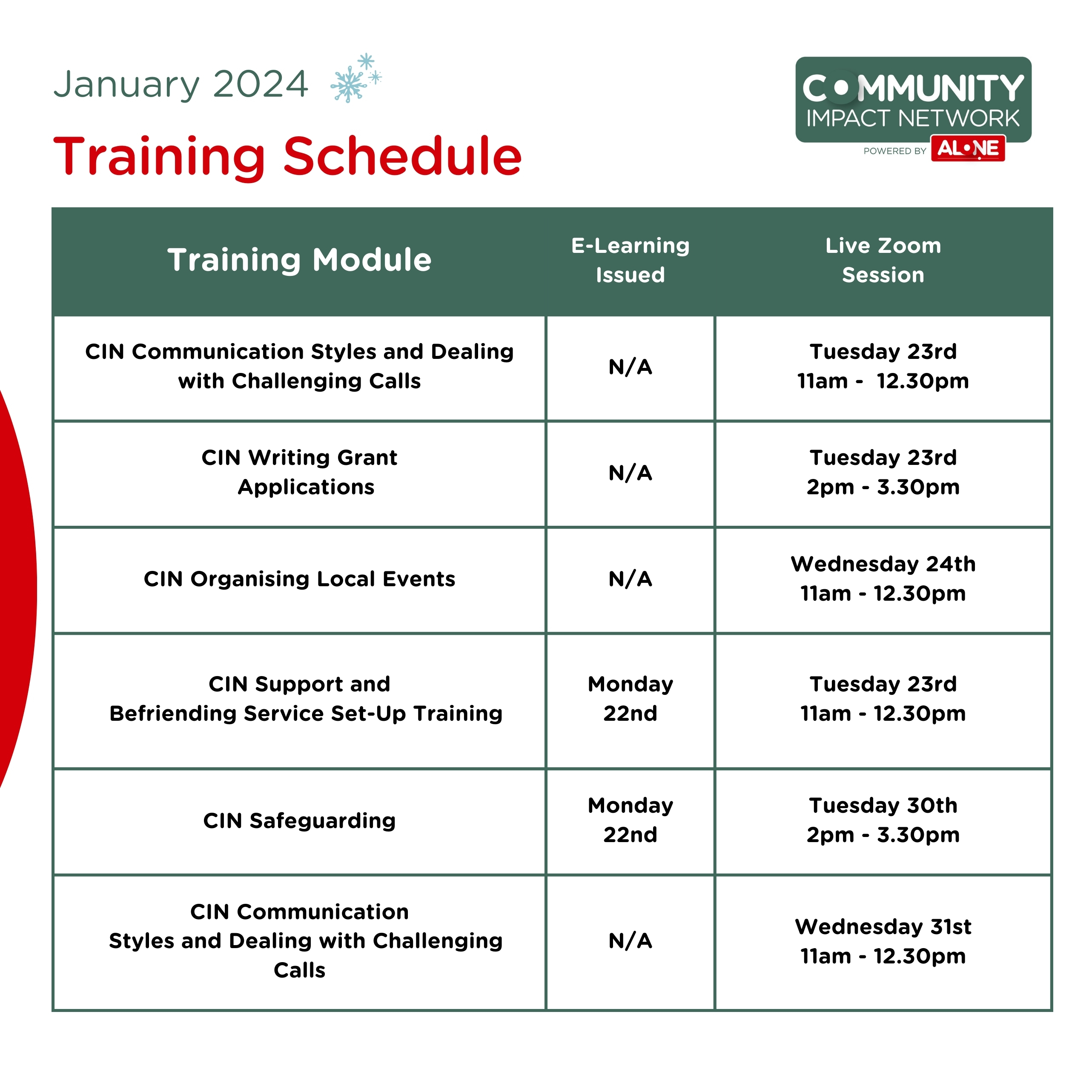 January 2024

Training Schedule

COMMUNITY IMPACT NETWORK
POWERED BY ALONE

| Training Module | E-Learning Issued | Live Zoom Session |
|---|---|---|
| CIN Communication Styles and Dealing with Challenging Calls | N/A | Tuesday 23rd 11am - 12.30pm |
| CIN Writing Grant Applications | N/A | Tuesday 23rd 2pm - 3.30pm |
| CIN Organising Local Events | N/A | Wednesday 24th 11am - 12.30pm |
| CIN Support and Befriending Service Set-Up Training | Monday 22nd | Tuesday 23rd 11am - 12.30pm |
| CIN Safeguarding | Monday 22nd | Tuesday 30th 2pm - 3.30pm |
| CIN Communication Styles and Dealing with Challenging Calls | N/A | Wednesday 31st 11am - 12.30pm |